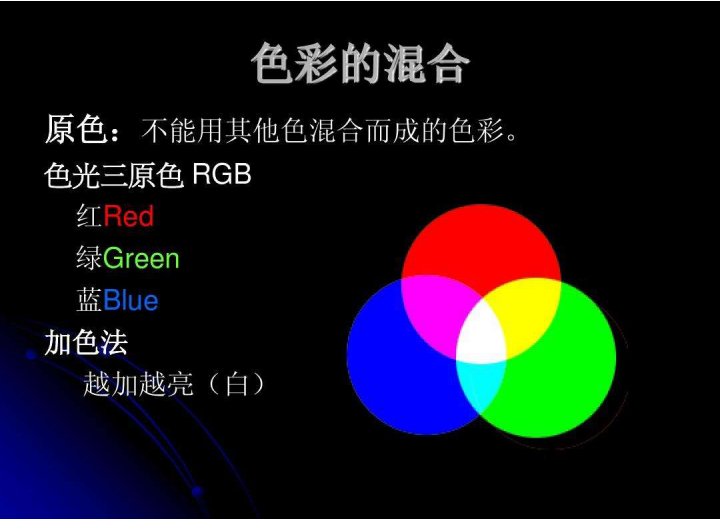 色彩的混合

原色：不能用其他色混合而成的色彩。

色光三原色 RGB

红Red

绿Green

蓝Blue

加色法

越加越亮（白）